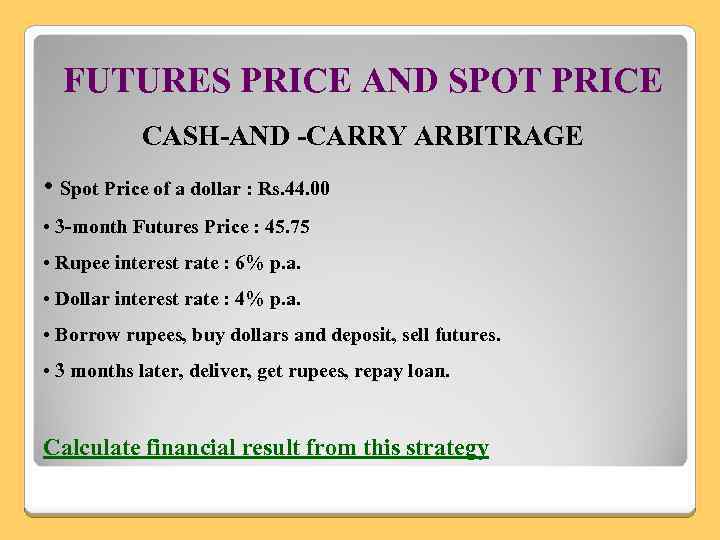 FUTURES PRICE AND SPOT PRICE

CASH-AND -CARRY ARBITRAGE

• Spot Price of a dollar : Rs.44.00

• 3-month Futures Price : 45.75

• Rupee interest rate : 6% p.a.

• Dollar interest rate : 4% p.a.

• Borrow rupees, buy dollars and deposit, sell futures.

• 3 months later, deliver, get rupees, repay loan.

Calculate financial result from this strategy